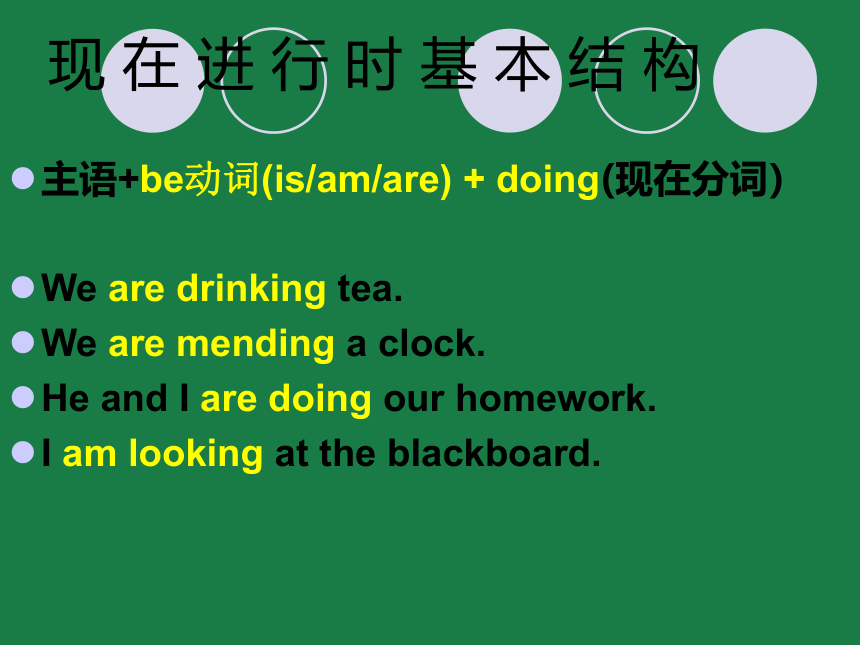 现在进行时基本结构

主语+be动词(is/am/are) + doing(现在分词)

We are drinking tea.

We are mending a clock.

He and I are doing our homework.

I am looking at the blackboard.